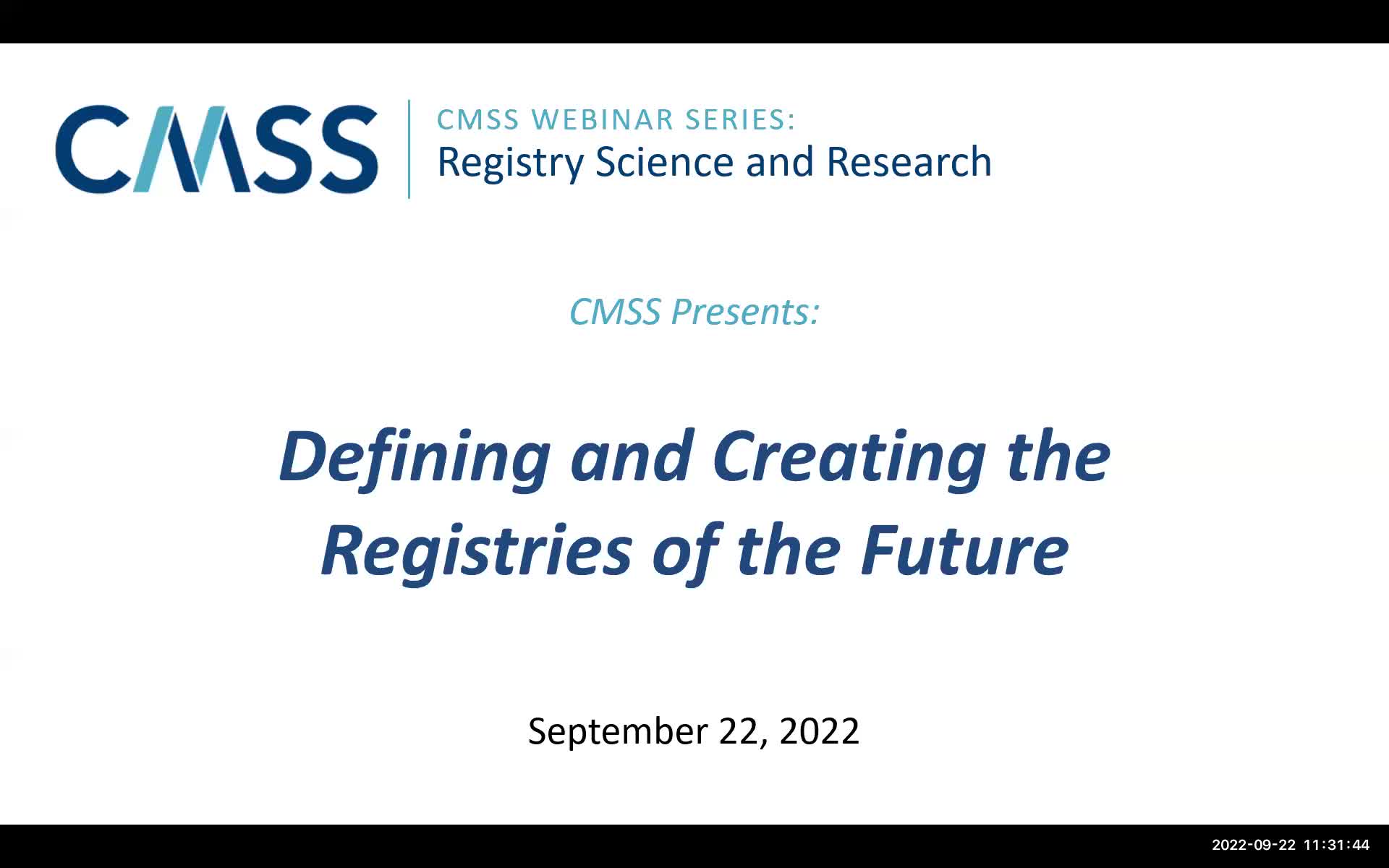 CMSS

CMSS WEBINAR SERIES:
Registry Science and Research

CMSS Presents:

Defining and Creating the Registries of the Future

September 22, 2022

2022-09-22 11:31:44